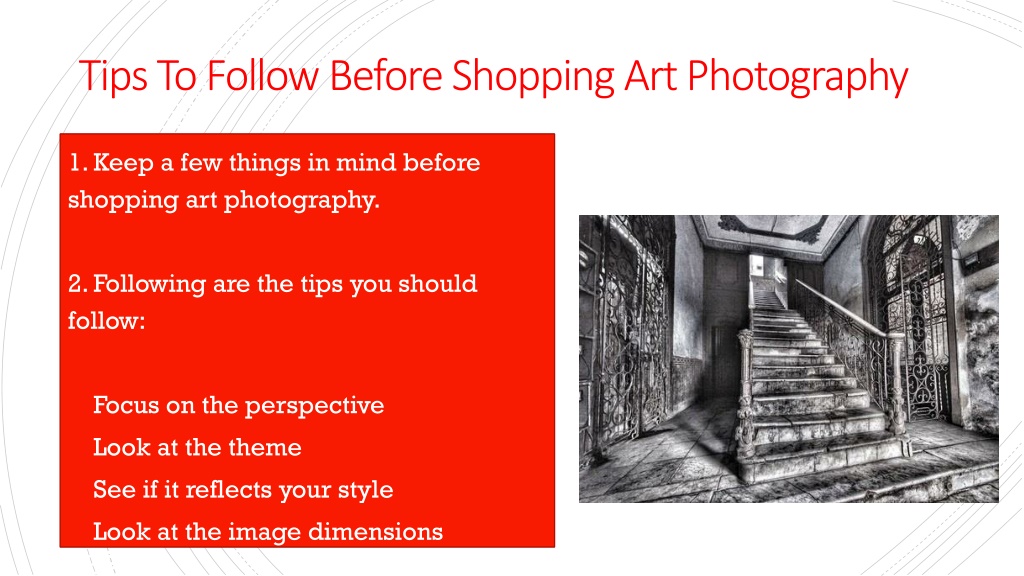 Tips To Follow Before Shopping Art Photography

1. Keep a few things in mind before shopping art photography.

2. Following are the tips you should follow:

Focus on the perspective
Look at the theme
See if it reflects your style
Look at the image dimensions